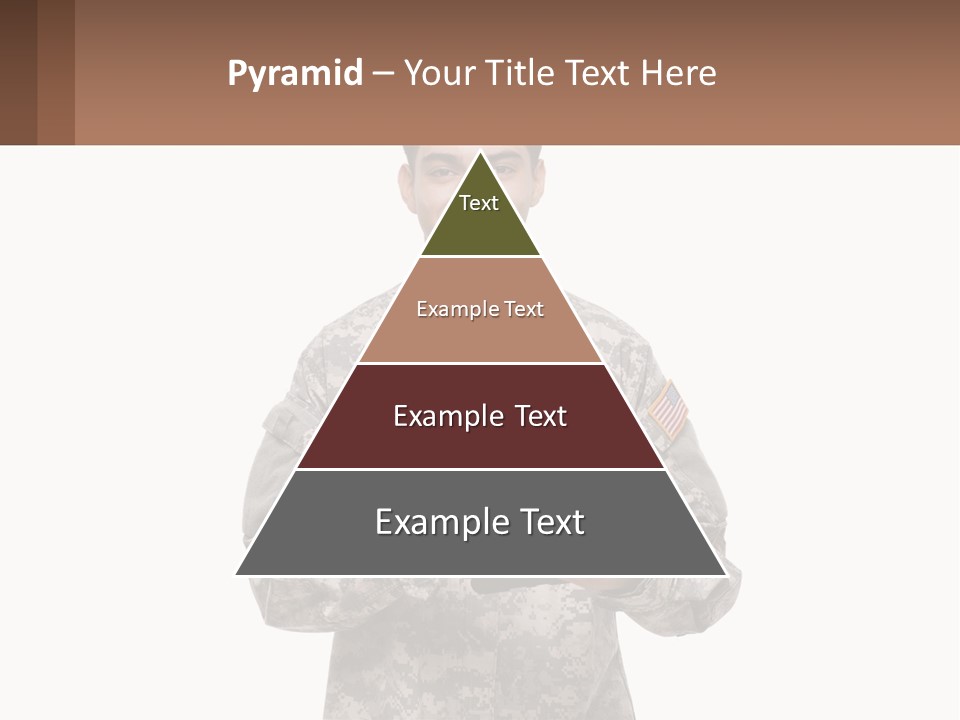 Pyramid – Your Title Text Here

Text

Example Text

Example Text

Example Text